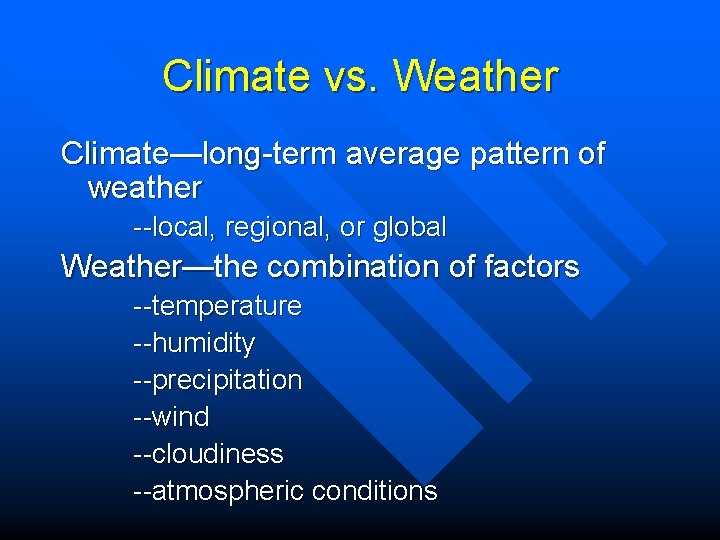 Climate vs. Weather

Climate—long-term average pattern of weather

--local, regional, or global

Weather—the combination of factors

--temperature

--humidity

--precipitation

--wind

--cloudiness

--atmospheric conditions